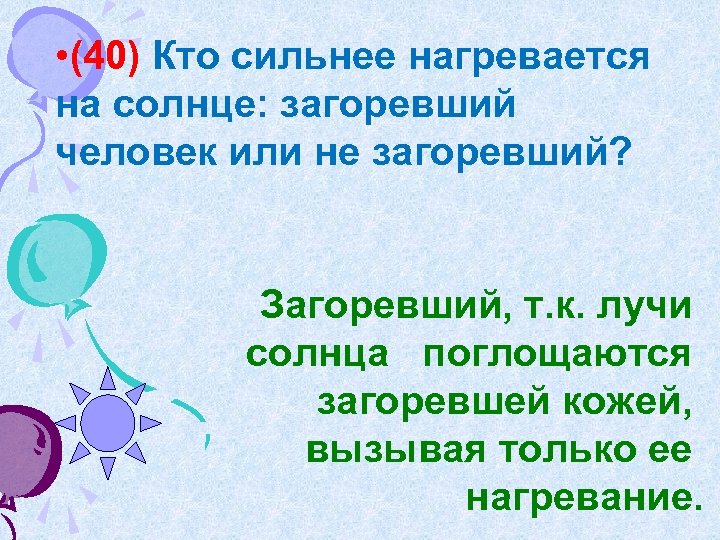 •(40) Кто сильнее нагревается на солнце: загоревший человек или не загоревший?

Загоревший, т.к. лучи солнца поглощаются загоревшей кожей, вызывая только ее нагревание.